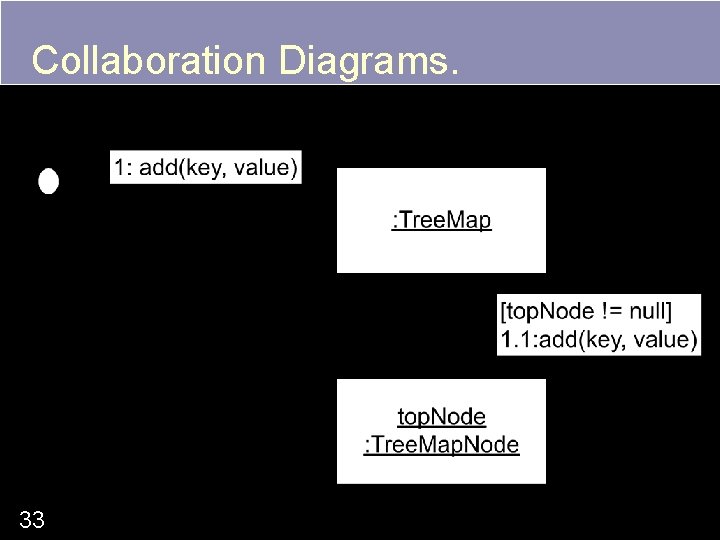 Collaboration Diagrams.

1: add(key, value)

:TreeMap

[topNode != null]
1.1:add(key, value)

topNode
:TreeMapNode

33